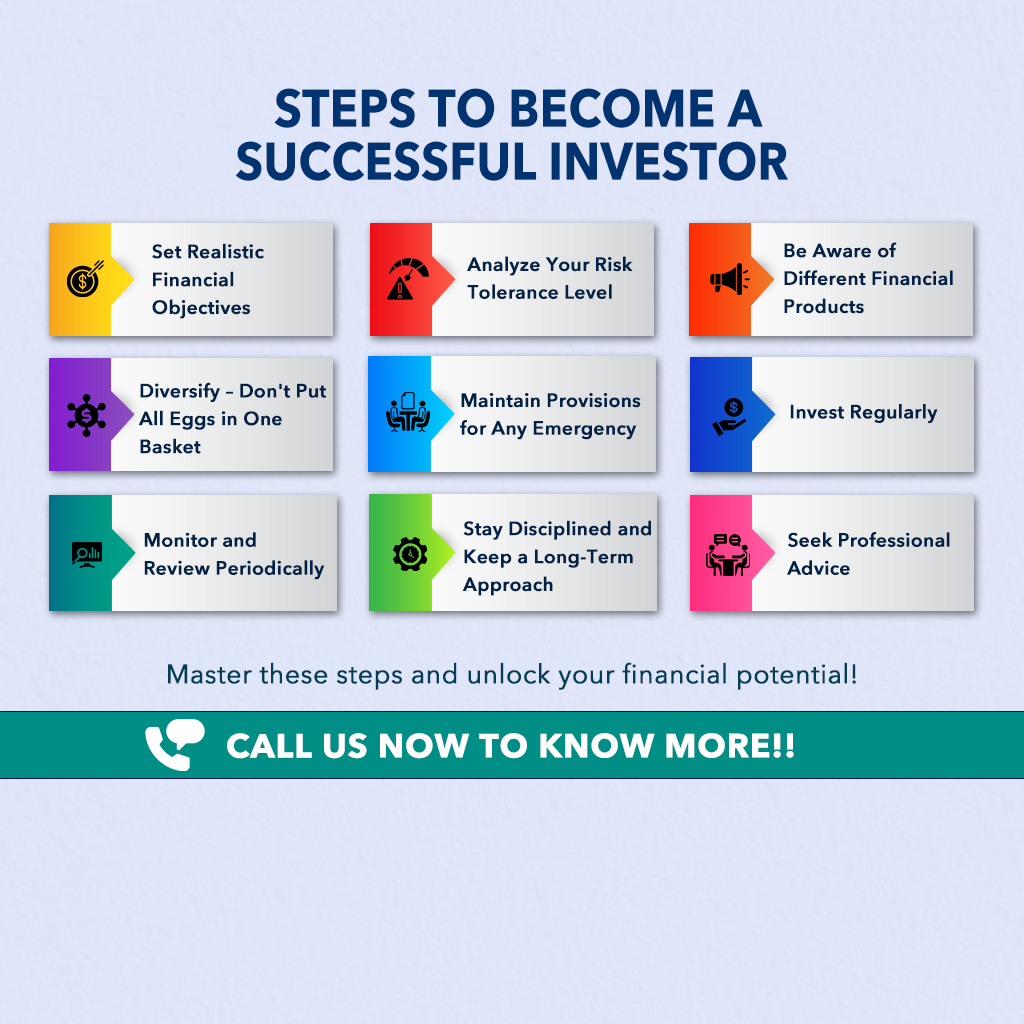 STEPS TO BECOME A SUCCESSFUL INVESTOR

Set Realistic Financial Objectives

Analyze Your Risk Tolerance Level

Be Aware of Different Financial Products

Diversify – Don't Put All Eggs in One Basket

Maintain Provisions for Any Emergency

Invest Regularly

Monitor and Review Periodically

Stay Disciplined and Keep a Long-Term Approach

Seek Professional Advice

Master these steps and unlock your financial potential!

CALL US NOW TO KNOW MORE!!